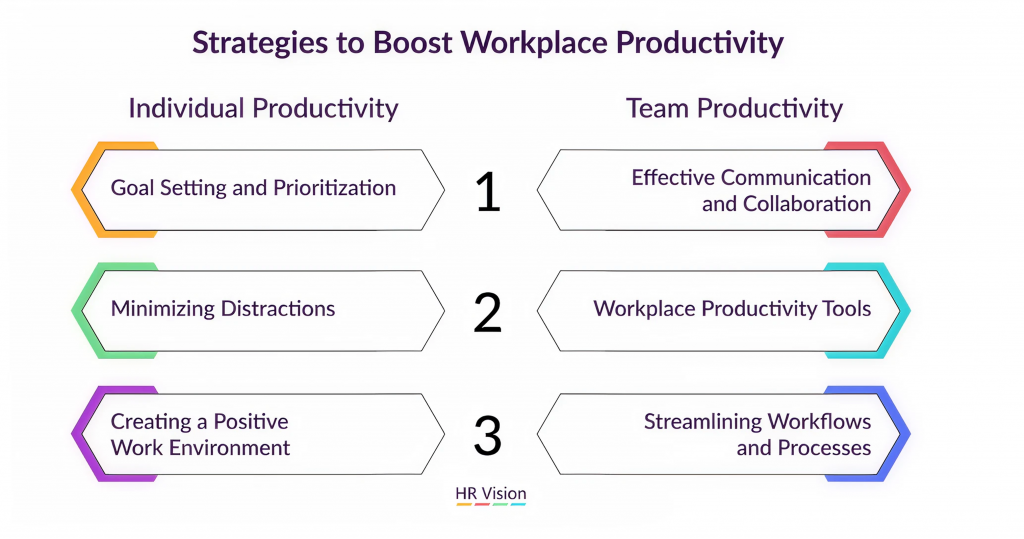 Strategies to Boost Workplace Productivity

Individual Productivity

Team Productivity

Goal Setting and Prioritization

1

Effective Communication and Collaboration

Minimizing Distractions

2

Workplace Productivity Tools

Creating a Positive Work Environment

3

Streamlining Workflows and Processes

HR Vision